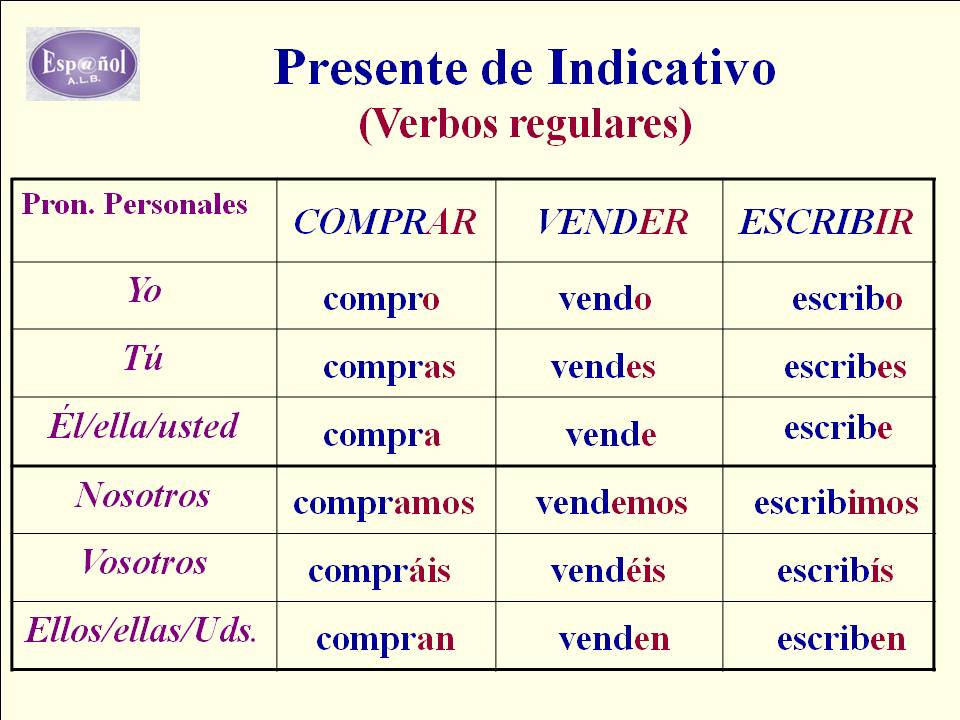 Esp@ñol
A.L.B.

Presente de Indicativo
(Verbos regulares)

| Pron. Personales | COMPRAR | VENDER | ESCRIBIR |
|---|---|---|---|
| Yo | compro | vendo | escribo |
| Tú | compras | vendes | escribes |
| Él/ella/usted | compra | vende | escribe |
| Nosotros | compramos | vendemos | escribimos |
| Vosotros | compráis | vendéis | escribís |
| Ellos/ellas/Uds. | compran | venden | escriben |